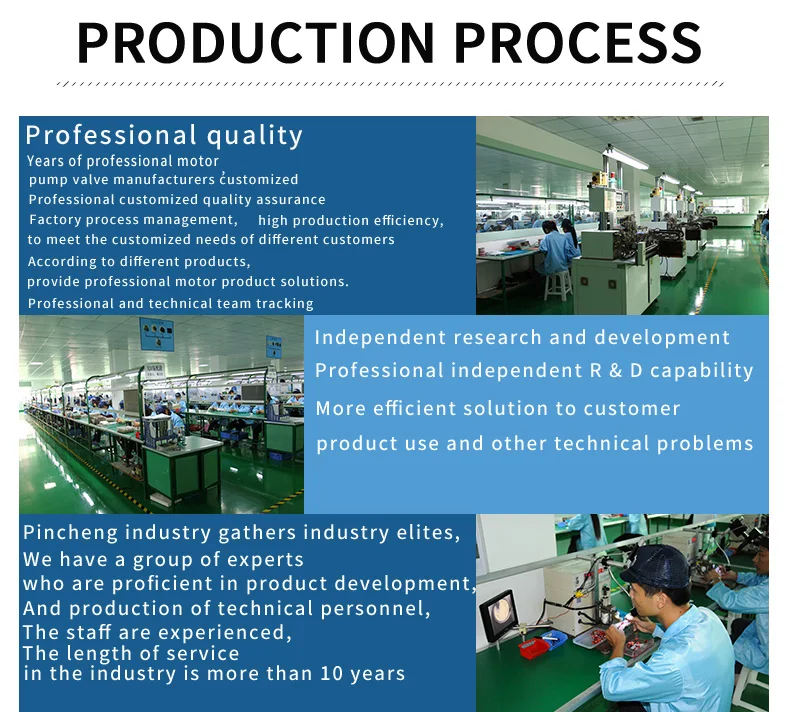 PRODUCTION PROCESS

Professional quality
Years of professional motor
pump valve manufacturers customized
Professional customized quality assurance
Factory process management, high production efficiency,
to meet the customized needs of different customers
According to different products,
provide professional motor product solutions.
Professional and technical team tracking

Independent research and development
Professional independent R & D capability
More efficient solution to customer
product use and other technical problems

Pincheng industry gathers industry elites,
We have a group of experts
who are proficient in product development,
And production of technical personnel,
The staff are experienced,
The length of service
in the industry is more than 10 years